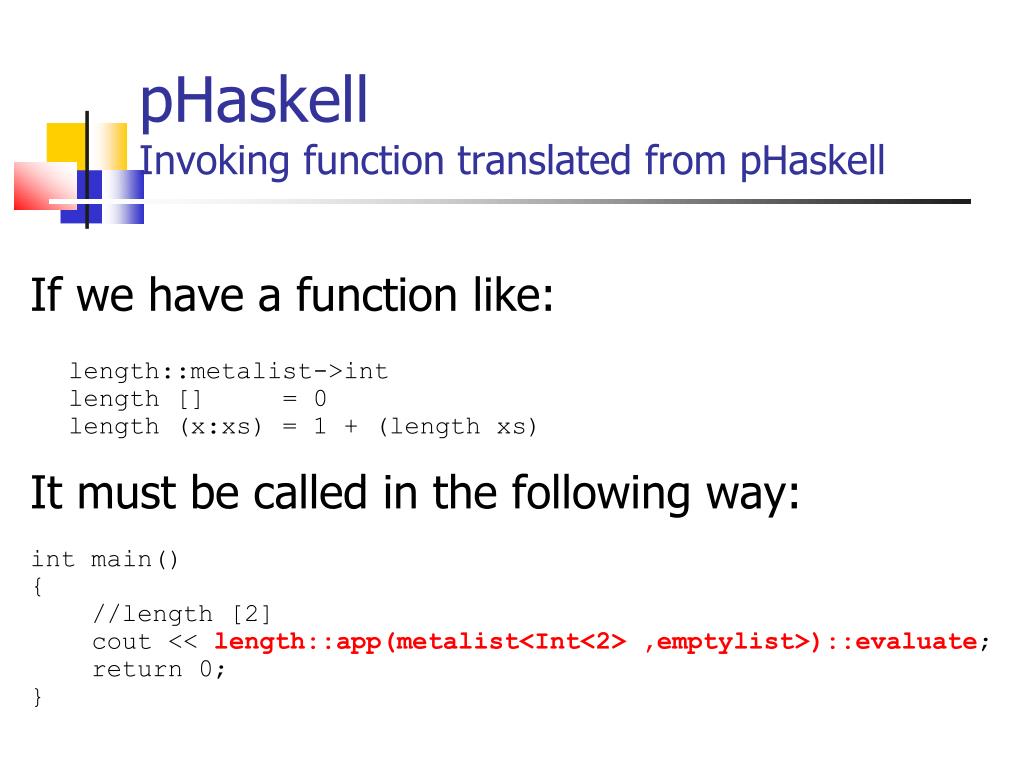 pHaskell
Invoking function translated from pHaskell

If we have a function like:

length::metalist->int
length []     = 0
length (x:xs) = 1 + (length xs)

It must be called in the following way:

int main()
{
    //length [2]
    cout << length::app(metalist<Int<2> ,emptylist>)::evaluate;
    return 0;
}